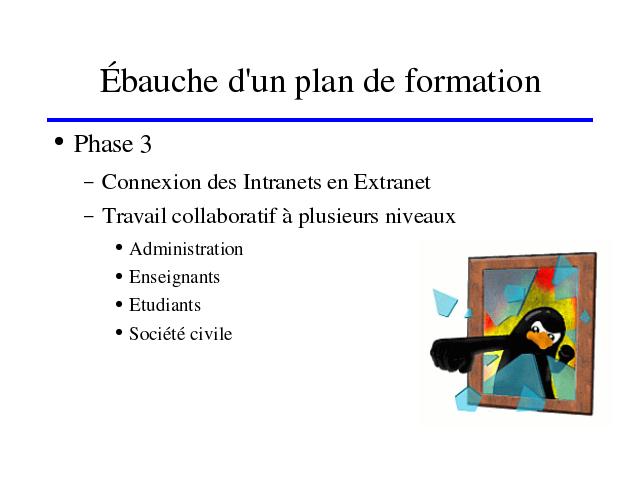 Ébauche d'un plan de formation

• Phase 3
 – Connexion des Intranets en Extranet
 – Travail collaboratif à plusieurs niveaux
  • Administration
  • Enseignants
  • Etudiants
  • Société civile